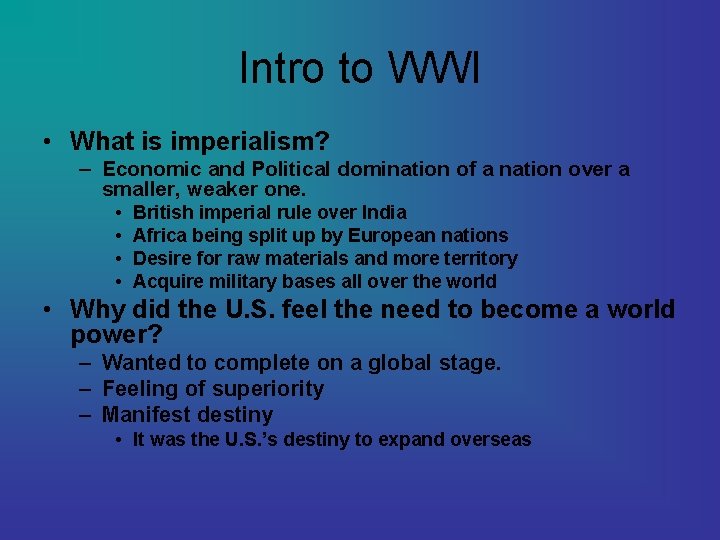 Intro to WWI

• What is imperialism?
– Economic and Political domination of a nation over a smaller, weaker one.
• British imperial rule over India
• Africa being split up by European nations
• Desire for raw materials and more territory
• Acquire military bases all over the world

• Why did the U.S. feel the need to become a world power?
– Wanted to complete on a global stage.
– Feeling of superiority
– Manifest destiny
• It was the U.S.'s destiny to expand overseas